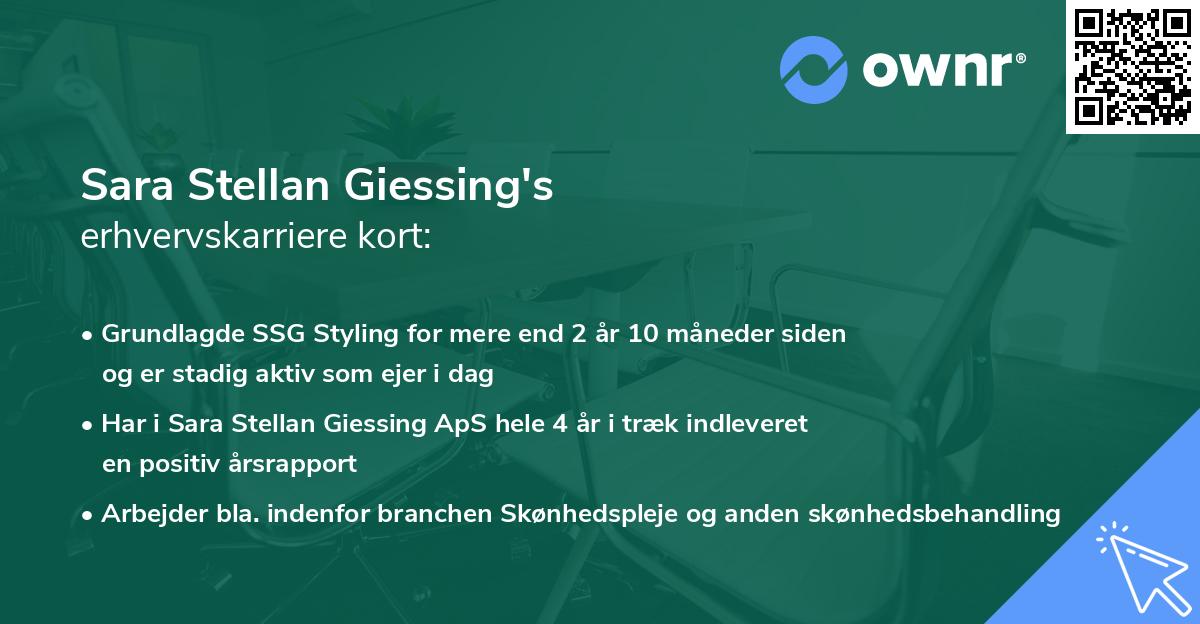 ownr®

Sara Stellan Giessing's
erhvervskarriere kort:

• Grundlagde SSG Styling for mere end 2 år 10 måneder siden og er stadig aktiv som ejer i dag

• Har i Sara Stellan Giessing ApS hele 4 år i træk indleveret en positiv årsrapport

• Arbejder bla. indenfor branchen Skønhedspleje og anden skønhedsbehandling